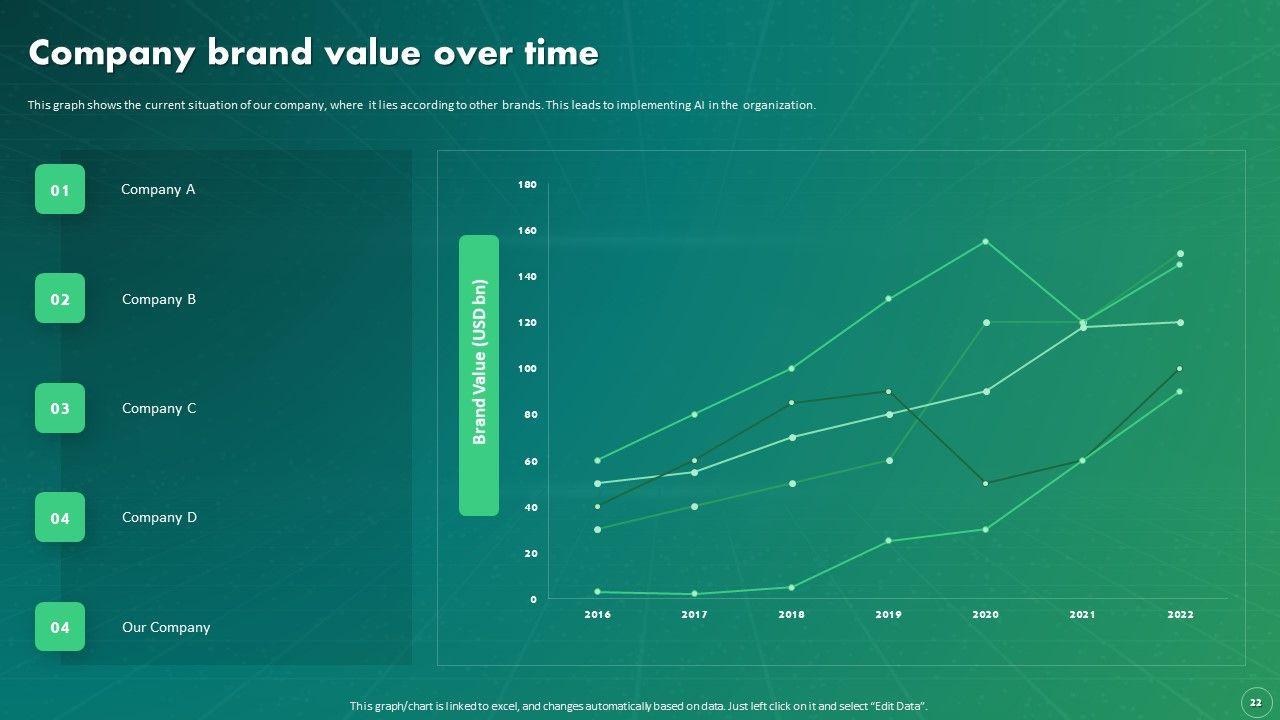 Company brand value over time

This graph shows the current situation of our company, where it lies according to other brands. This leads to implementing AI in the organization.

01 Company A

02 Company B

03 Company C

04 Company D

04 Our Company

Brand Value (USD bn)

180
160
140
120
100
80
60
40
20
0

2016 2017 2018 2019 2020 2021 2022

This graph/chart is linked to excel, and changes automatically based on data. Just left click on it and select "Edit Data".

22